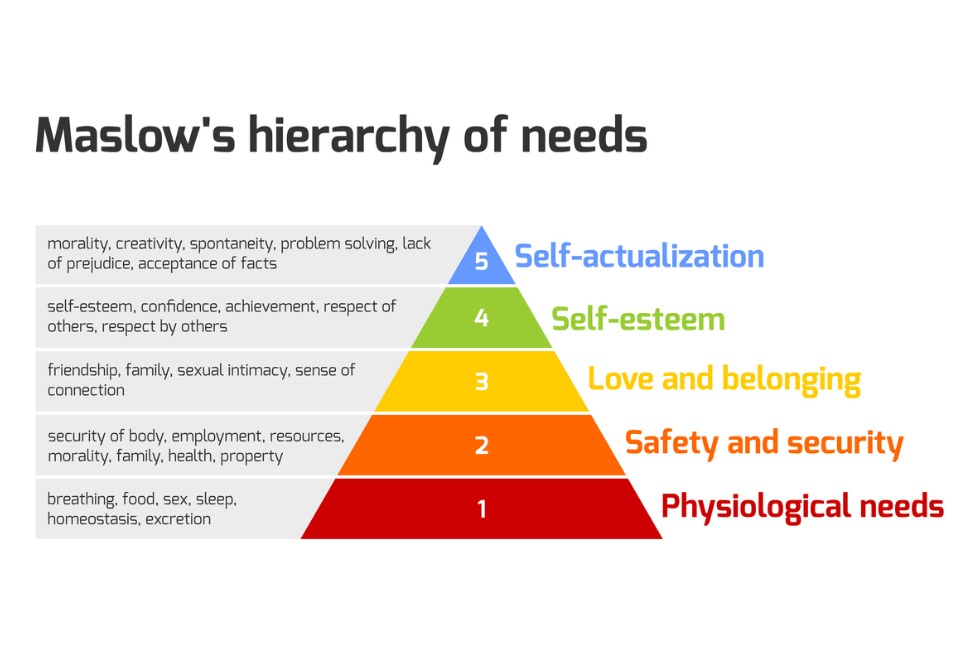 Maslow's hierarchy of needs

morality, creativity, spontaneity, problem solving, lack of prejudice, acceptance of facts

5

Self-actualization

self-esteem, confidence, achievement, respect of others, respect by others

4

Self-esteem

friendship, family, sexual intimacy, sense of connection

3

Love and belonging

security of body, employment, resources, morality, family, health, property

2

Safety and security

breathing, food, sex, sleep, homeostasis, excretion

1

Physiological needs